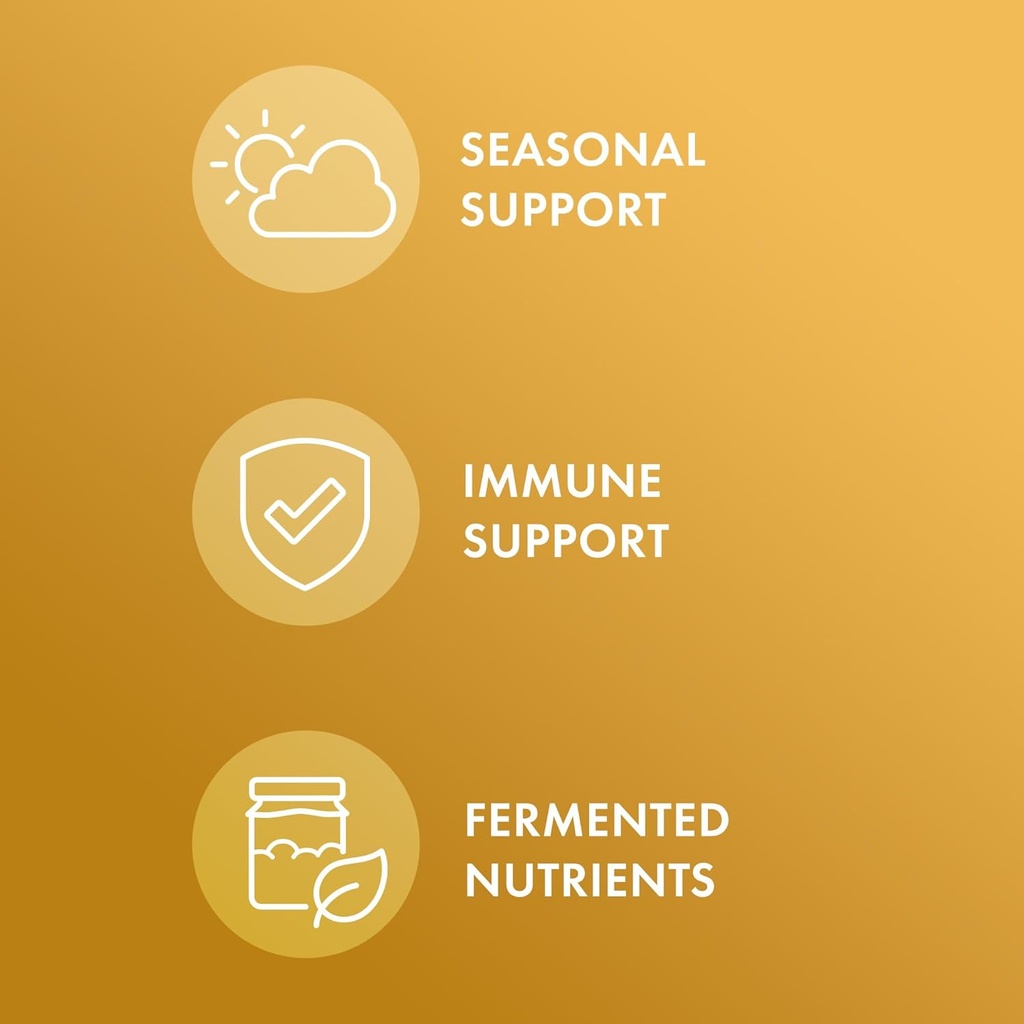 SEASONAL SUPPORT

IMMUNE SUPPORT

FERMENTED NUTRIENTS